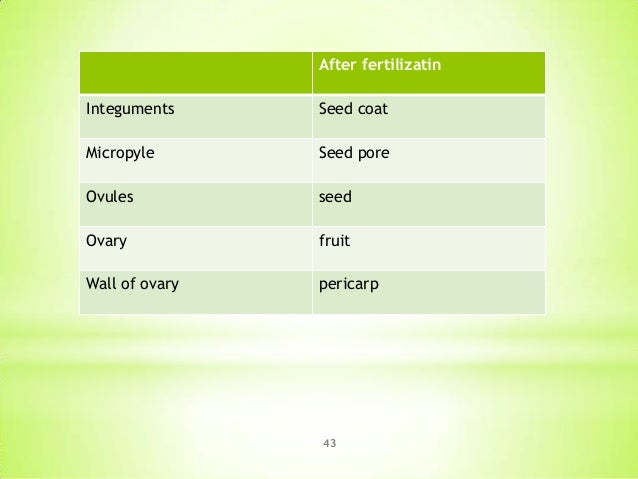 | | After fertilizatin |
|---|---|
| Integuments | Seed coat |
| Micropyle | Seed pore |
| Ovules | seed |
| Ovary | fruit |
| Wall of ovary | pericarp |

43